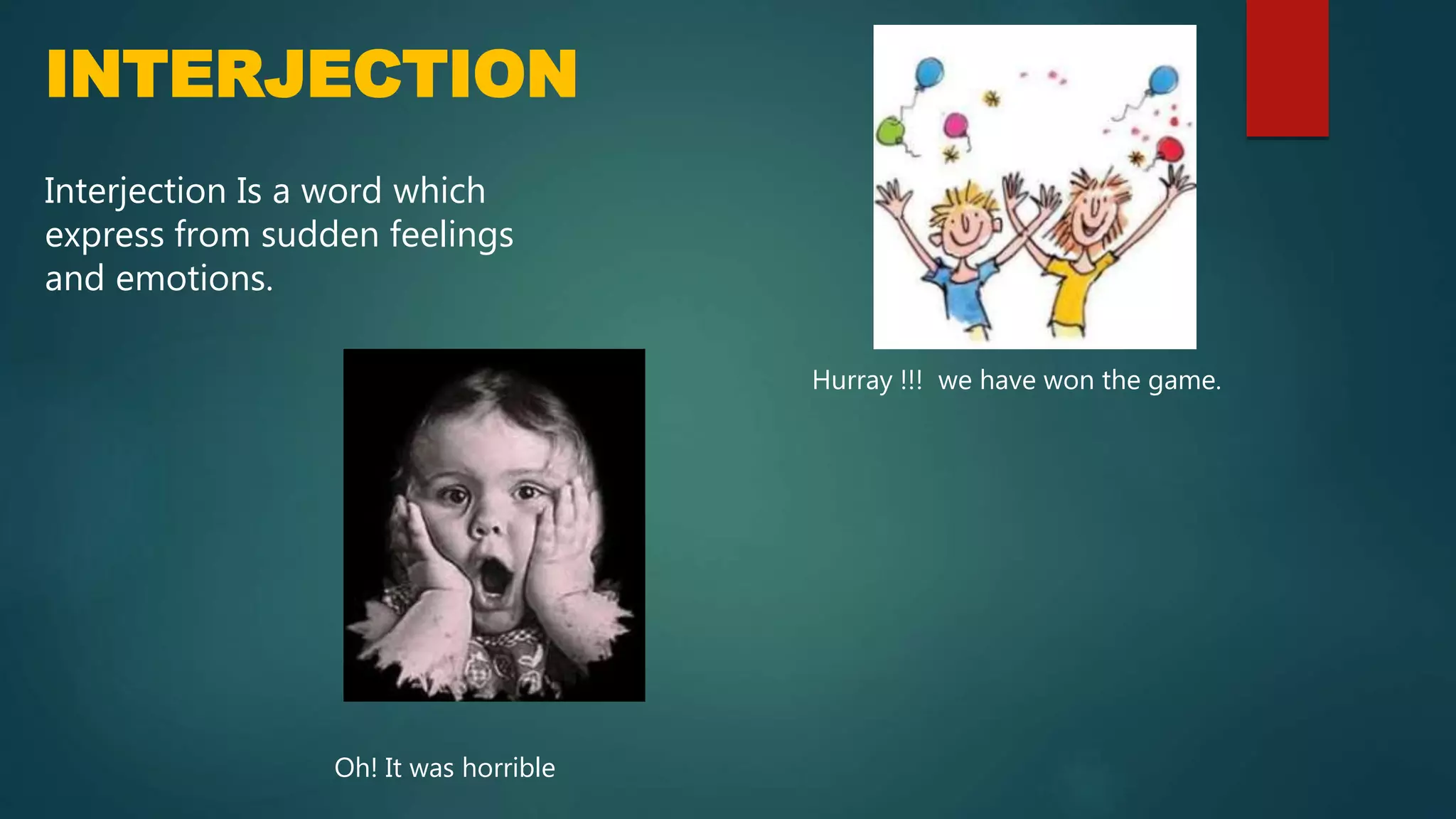 INTERJECTION

Interjection Is a word which express from sudden feelings and emotions.

Hurray !!! we have won the game.

Oh! It was horrible